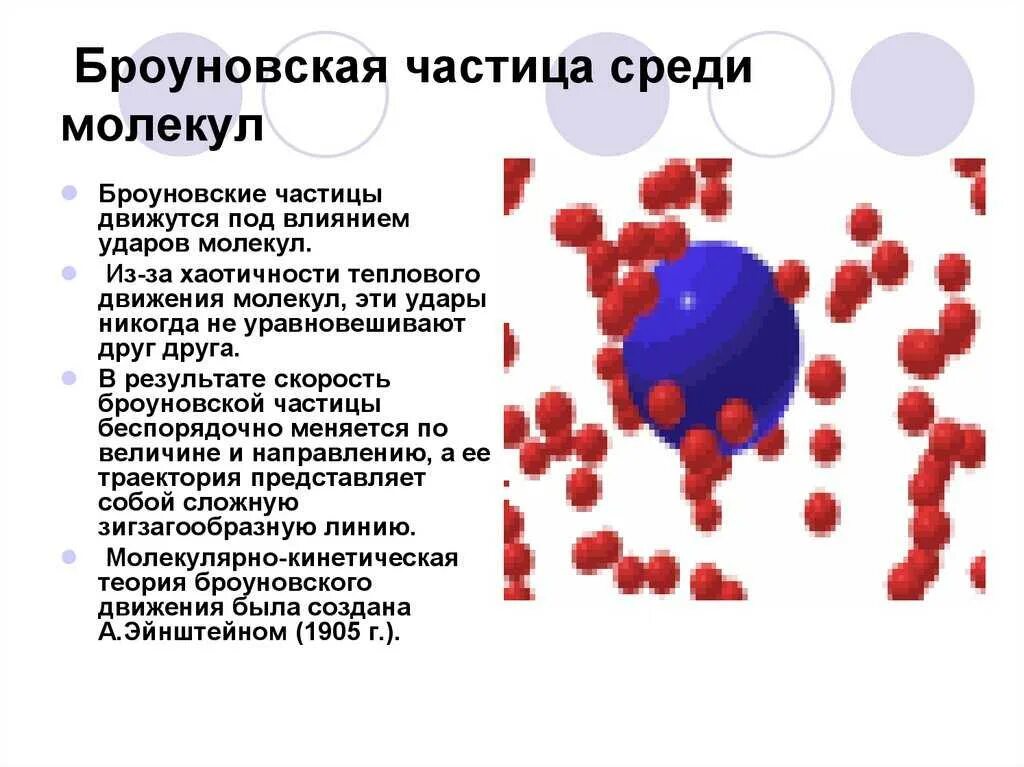 Броуновская частица среди молекул

Броуновские частицы движутся под влиянием ударов молекул.

Из-за хаотичности теплового движения молекул, эти удары никогда не уравновешивают друг друга.

В результате скорость броуновской частицы беспорядочно меняется по величине и направлению, а ее траектория представляет собой сложную зигзагообразную линию.

Молекулярно-кинетическая теория броуновского движения была создана А.Эйнштейном (1905 г.).